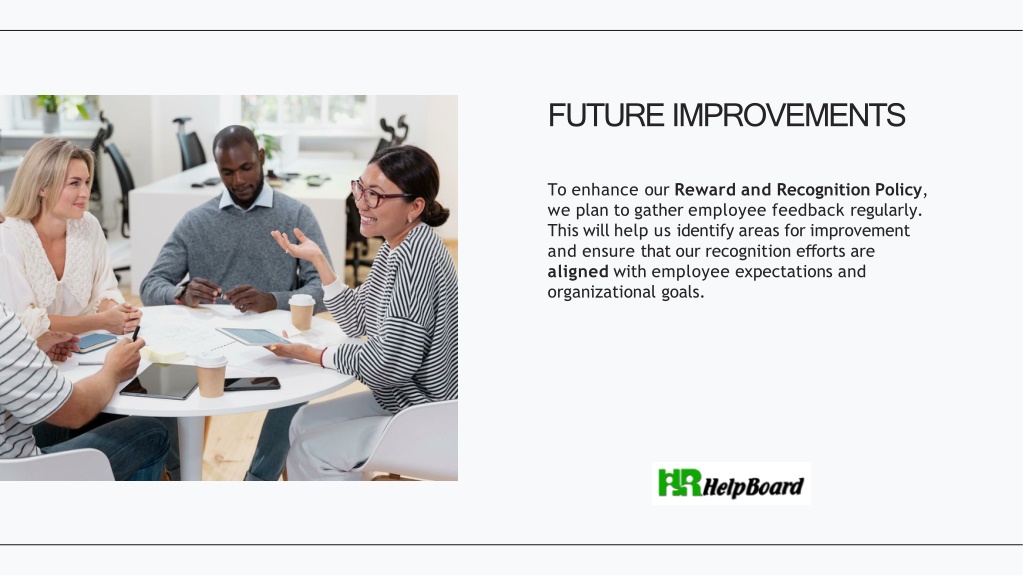 FUTURE IMPROVEMENTS

To enhance our Reward and Recognition Policy, we plan to gather employee feedback regularly. This will help us identify areas for improvement and ensure that our recognition efforts are aligned with employee expectations and organizational goals.

HR HelpBoard